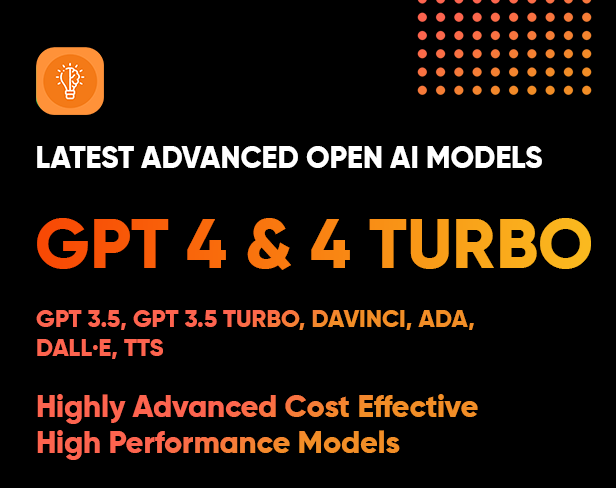 LATEST ADVANCED OPEN AI MODELS

GPT 4 & 4 TURBO

GPT 3.5, GPT 3.5 TURBO, DAVINCI, ADA, DALL·E, TTS

Highly Advanced Cost Effective High Performance Models